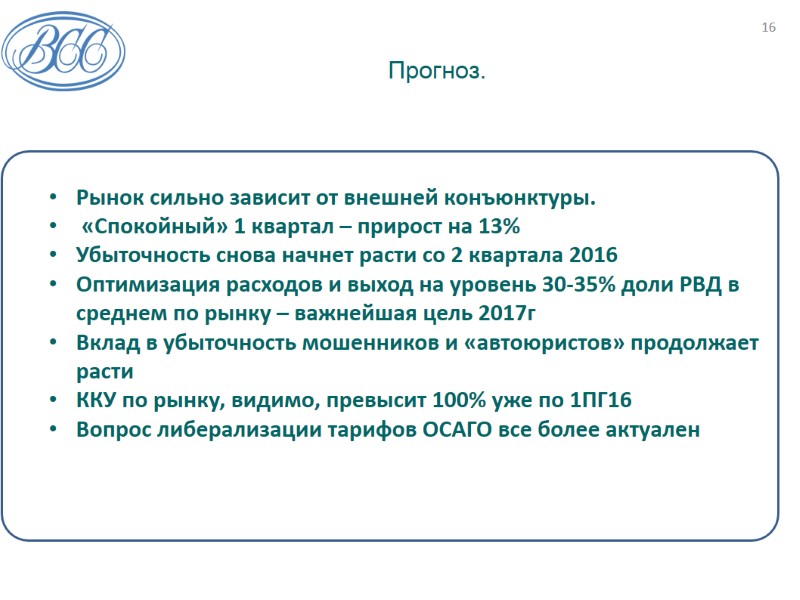 ВСС

16

Прогноз.

• Рынок сильно зависит от внешней конъюнктуры.
• «Спокойный» 1 квартал – прирост на 13%
• Убыточность снова начнет расти со 2 квартала 2016
• Оптимизация расходов и выход на уровень 30-35% доли РВД в среднем по рынку – важнейшая цель 2017г
• Вклад в убыточность мошенников и «автоюристов» продолжает расти
• ККУ по рынку, видимо, превысит 100% уже по 1ПГ16
• Вопрос либерализации тарифов ОСАГО все более актуален